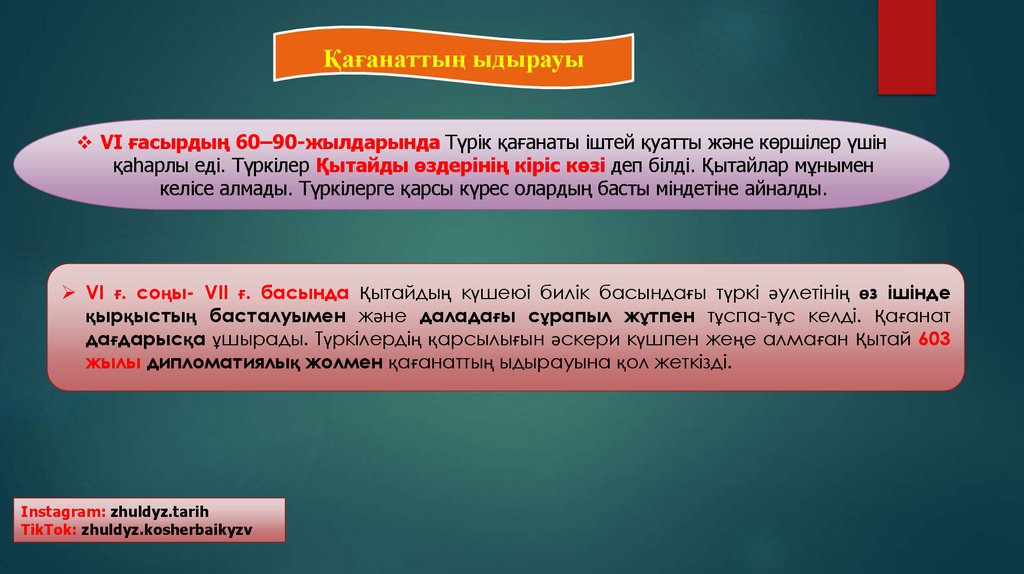 Қағанаттың ыдырауы

❖ VI ғасырдың 60–90-жылдарында Түрік қағанаты іштей қуатты және көршілер үшін қаһарлы еді. Түркілер Қытайды өздерінің кіріс көзі деп білді. Қытайлар мұнымен келісе алмады. Түркілерге қарсы күрес олардың басты міндетіне айналды.

➢ VI ғ. соңы- VII ғ. басында Қытайдың күшеюі билік басындағы түркі әулетінің өз ішінде қырқыстың басталуымен және даладағы сұрапыл жұтпен тұспа-тұс келді. Қағанат дағдарысқа ұшырады. Түркілердің қарсылығын әскери күшпен жеңе алмаған Қытай 603 жылы дипломатиялық жолмен қағанаттың ыдырауына қол жеткізді.

Instagram: zhuldyz.tarih
TikTok: zhuldyz.kosherbaikyzv